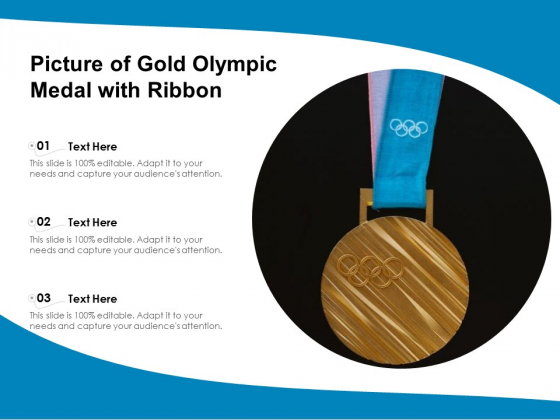 Picture of Gold Olympic Medal with Ribbon

01 Text Here
This slide is 100% editable. Adapt it to your needs and capture your audience's attention.

02 Text Here
This slide is 100% editable. Adapt it to your needs and capture your audience's attention.

03 Text Here
This slide is 100% editable. Adapt it to your needs and capture your audience's attention.